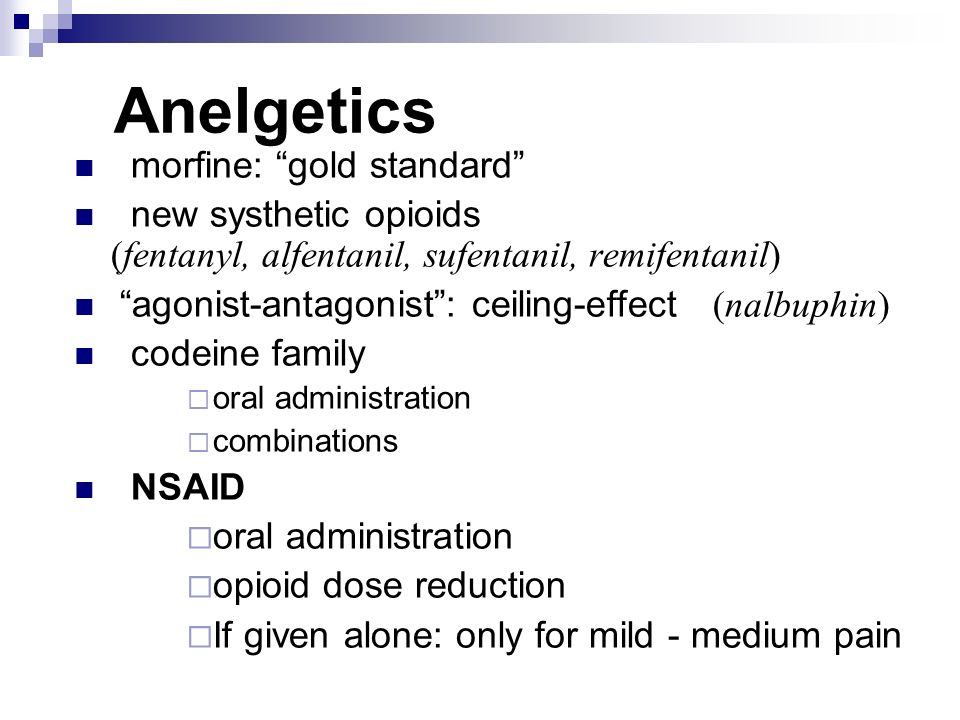 Anelgetics

- morfine: “gold standard”
- new systhetic opioids (fentanyl, alfentanil, sufentanil, remifentanil)
- “agonist-antagonist”: ceiling-effect (nalbuphin)
- codeine family
  - oral administration
  - combinations
- NSAID
  - oral administration
  - opioid dose reduction
  - If given alone: only for mild - medium pain